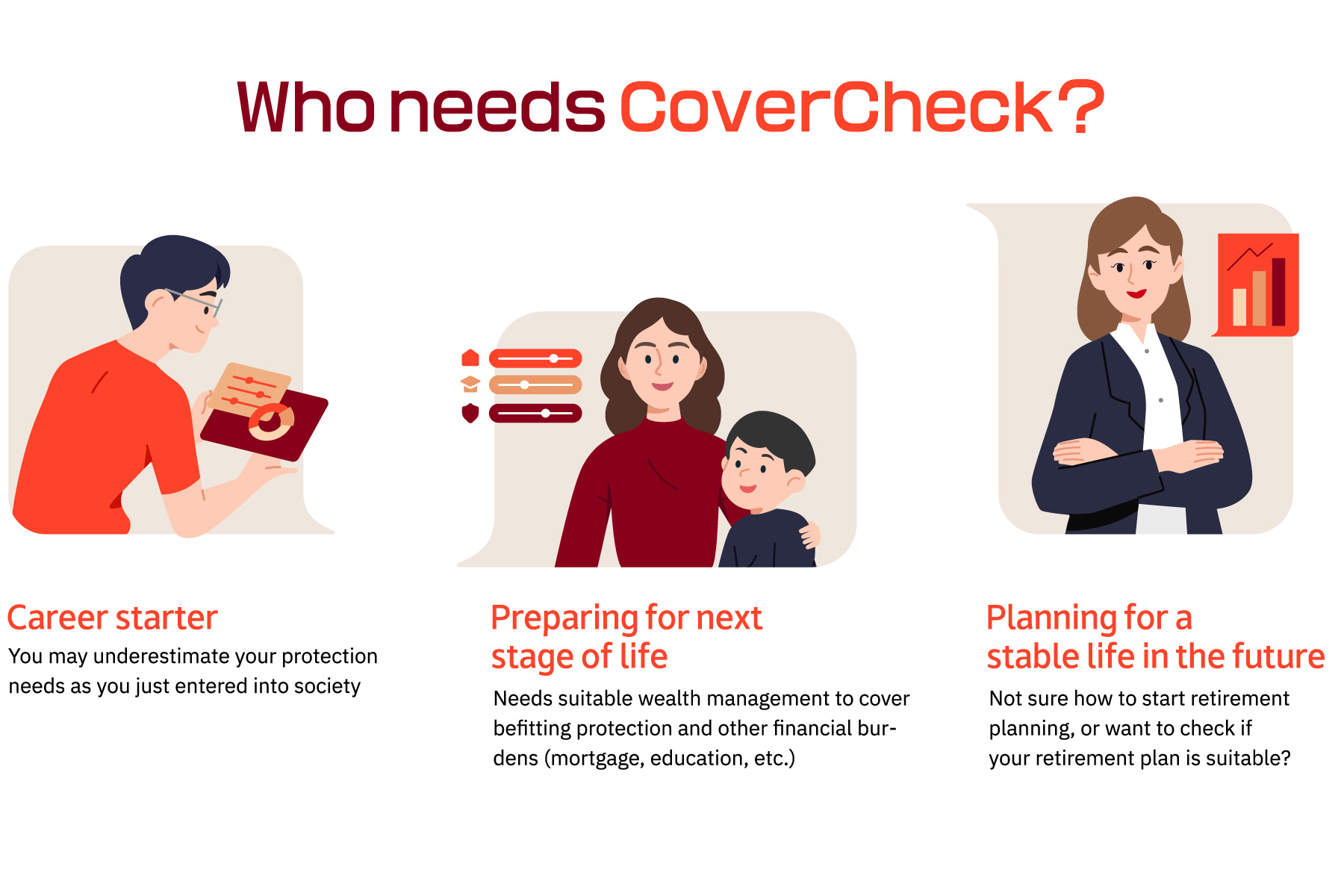 Who needs CoverCheck?

Career starter
You may underestimate your protection needs as you just entered into society

Preparing for next stage of life
Needs suitable wealth management to cover befitting protection and other financial burdens (mortgage, education, etc.)

Planning for a stable life in the future
Not sure how to start retirement planning, or want to check if your retirement plan is suitable?